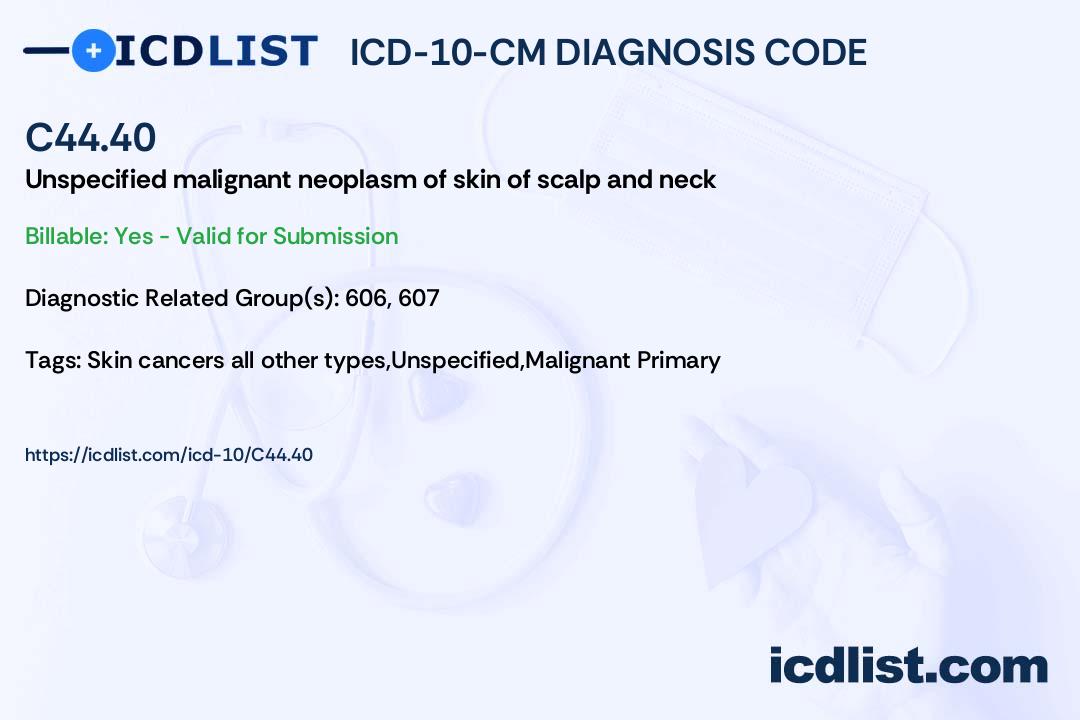 ICDLIST ICD-10-CM DIAGNOSIS CODE

C44.40

Unspecified malignant neoplasm of skin of scalp and neck

Billable: Yes - Valid for Submission

Diagnostic Related Group(s): 606, 607

Tags: Skin cancers all other types,Unspecified,Malignant Primary

https://icdlist.com/icd-10/C44.40

icdlist.com